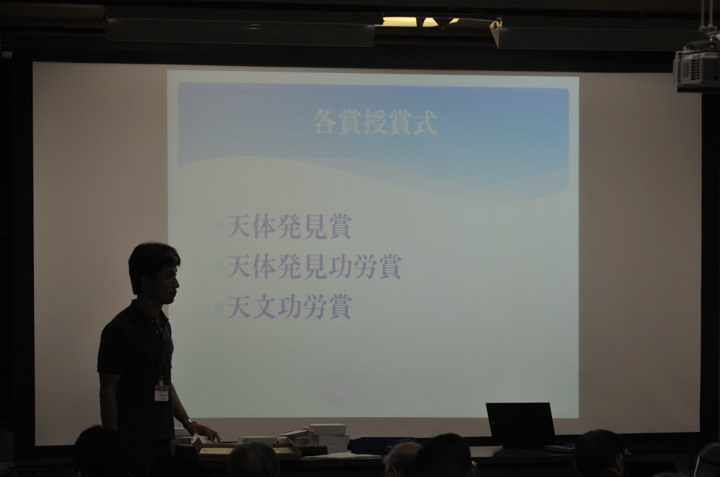 各賞授賞式

天体発見賞
天体発見功労賞
天文功労賞